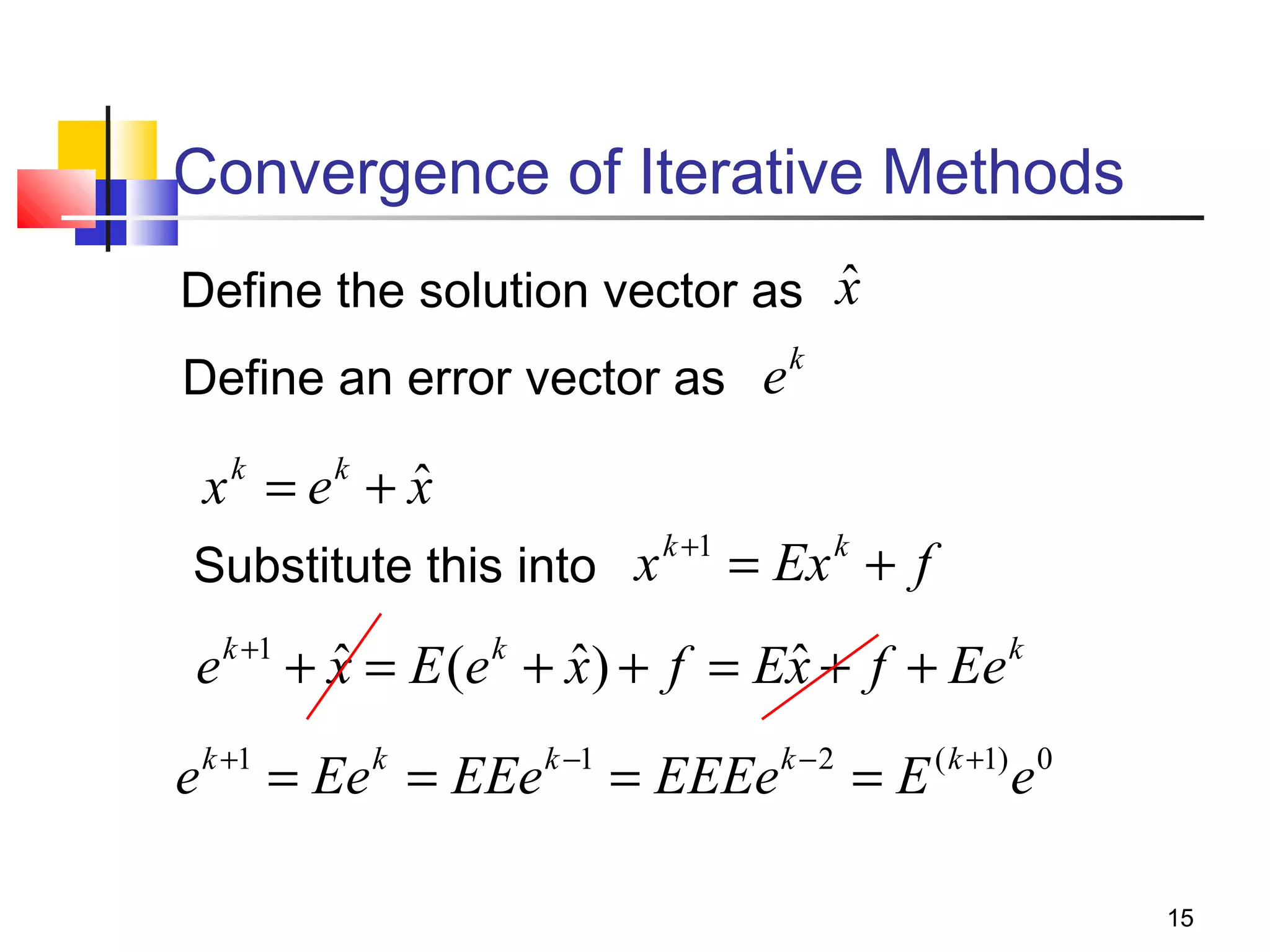 Convergence of Iterative Methods

Define the solution vector as $\hat{x}$

Define an error vector as $e^k$

$x^k = e^k + \hat{x}$

Substitute this into $x^{k+1} = Ex^k + f$

$e^{k+1} + \hat{x} = E(e^k + \hat{x}) + f = E\hat{x} + f + Ee^k$

$e^{k+1} = Ee^k = EEe^{k-1} = EEEe^{k-2} = E^{(k+1)}e^0$

15